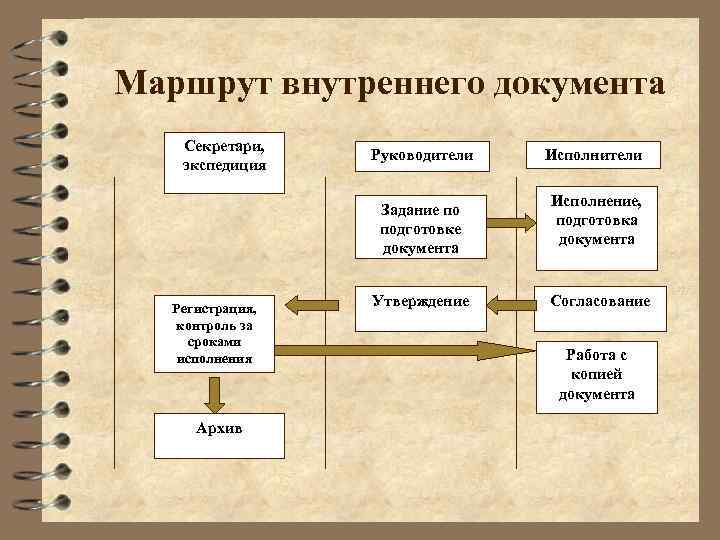 Маршрут внутреннего документа

Секретари, экспедиция

Руководители

Исполнители

Задание по подготовке документа

Исполнение, подготовка документа

Регистрация, контроль за сроками исполнения

Утверждение

Согласование

Работа с копией документа

Архив